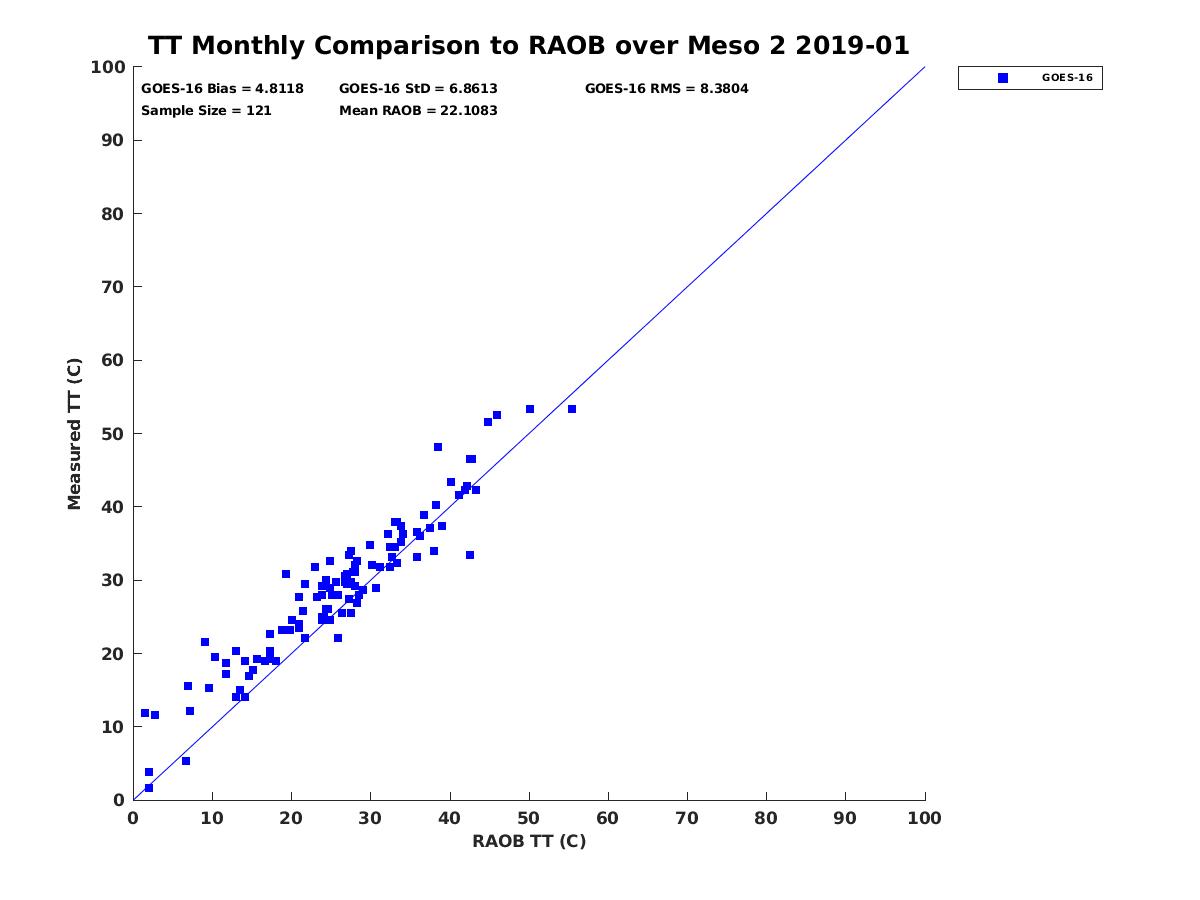 TT Monthly Comparison to RAOB over Meso 2 2019-01

GOES-16 Bias = 4.8118
GOES-16 StD = 6.8613
GOES-16 RMS = 8.3804
Sample Size = 121
Mean RAOB = 22.1083

GOES-16

Measured TT (C)

100
90
80
70
60
50
40
30
20
10
0

0 10 20 30 40 50 60 70 80 90 100

RAOB TT (C)